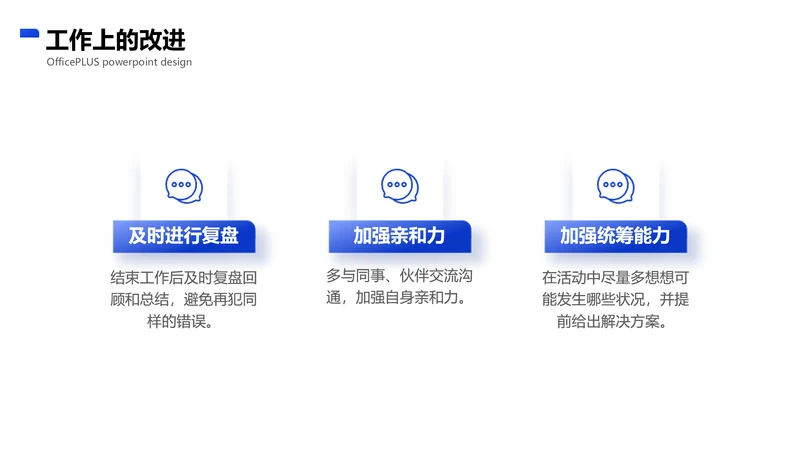 工作上的改进
OfficePLUS powerpoint design

及时进行复盘

结束工作后及时复盘回顾和总结，避免再犯同样的错误。

加强亲和力

多与同事、伙伴交流沟通，加强自身亲和力。

加强统筹能力

在活动中尽量多想想可能发生哪些状况，并提前给出解决方案。